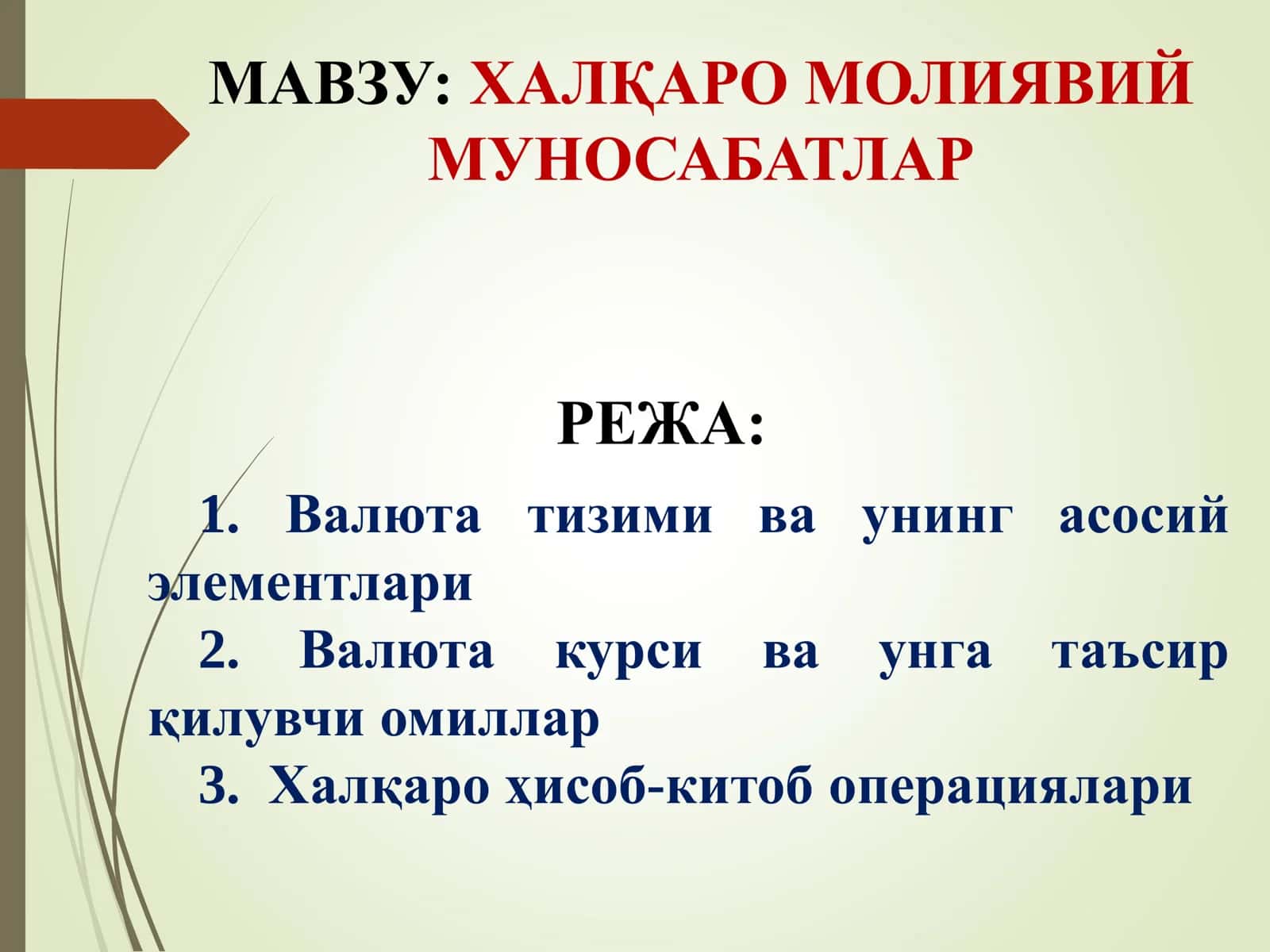 МАВЗУ: ХАЛҚАРО МОЛИЯВИЙ МУНОСАБАТЛАР

РЕЖА:

1. Валюта тизими ва унинг асосий элементлари

2. Валюта курси ва унга таъсир қилувчи омиллар

3. Халқаро ҳисоб-китоб операциялари